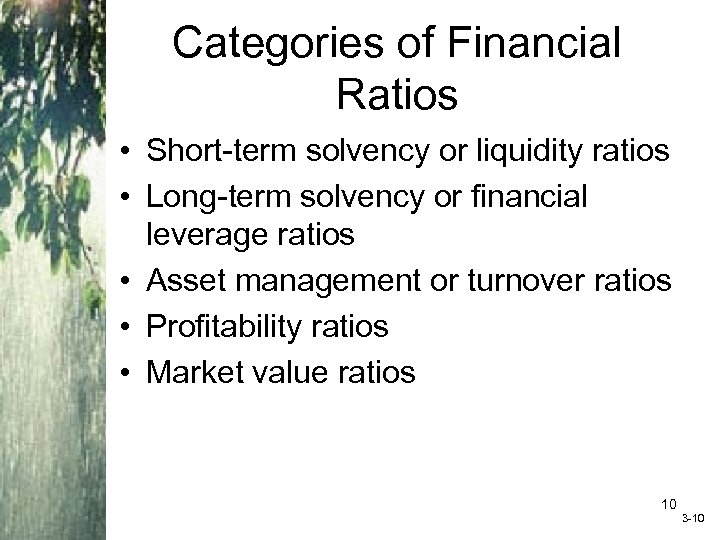 Categories of Financial Ratios

• Short-term solvency or liquidity ratios
• Long-term solvency or financial leverage ratios
• Asset management or turnover ratios
• Profitability ratios
• Market value ratios

10

3-10